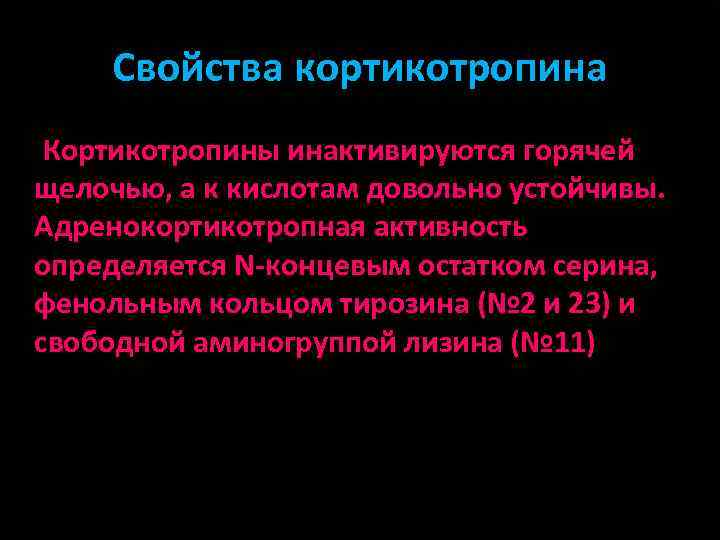 Свойства кортикотропина

Кортикотропины инактивируются горячей щелочью, а к кислотам довольно устойчивы. Адренокортикотропная активность определяется N-концевым остатком серина, фенольным кольцом тирозина (№2 и 23) и свободной аминогруппой лизина (№11)